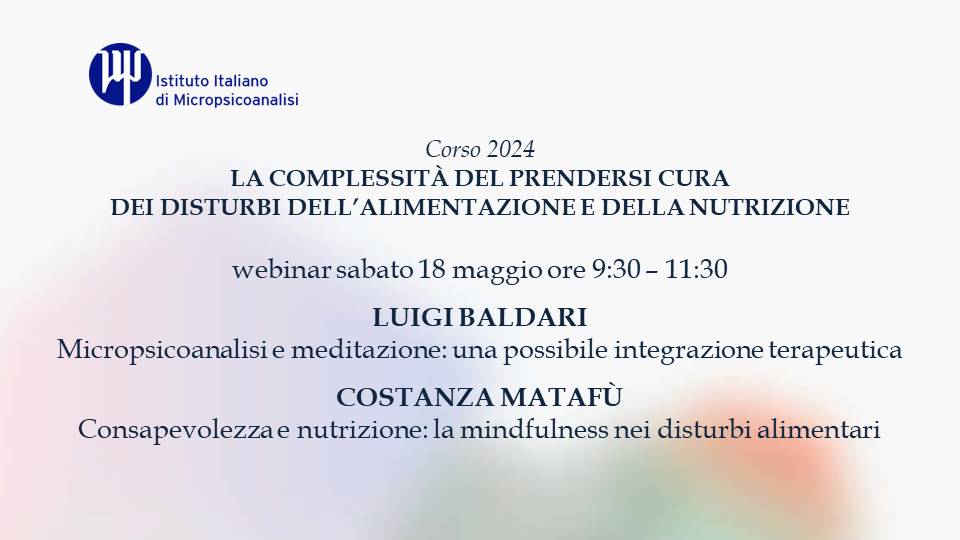 Istituto Italiano
di Micropsicoanalisi

Corso 2024
LA COMPLESSITÀ DEL PRENDERSI CURA
DEI DISTURBI DELL'ALIMENTAZIONE E DELLA NUTRIZIONE

webinar sabato 18 maggio ore 9:30 – 11:30

LUIGI BALDARI
Micropsicoanalisi e meditazione: una possibile integrazione terapeutica

COSTANZA MATAFÙ
Consapevolezza e nutrizione: la mindfulness nei disturbi alimentari